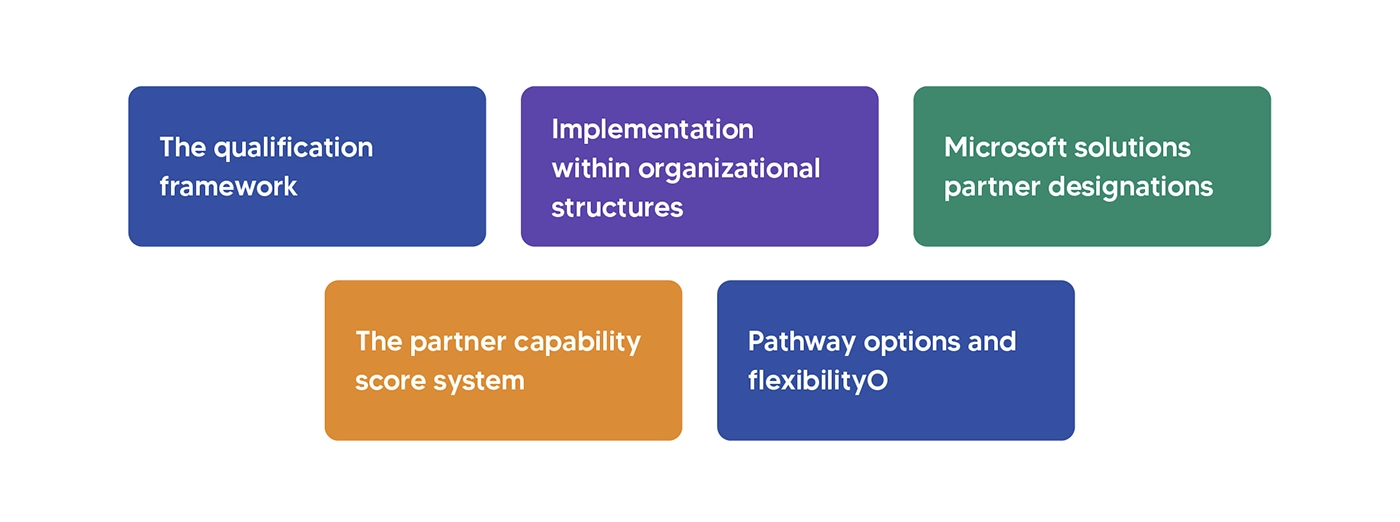 The qualification framework

Implementation within organizational structures

Microsoft solutions partner designations

The partner capability score system

Pathway options and flexibilityO